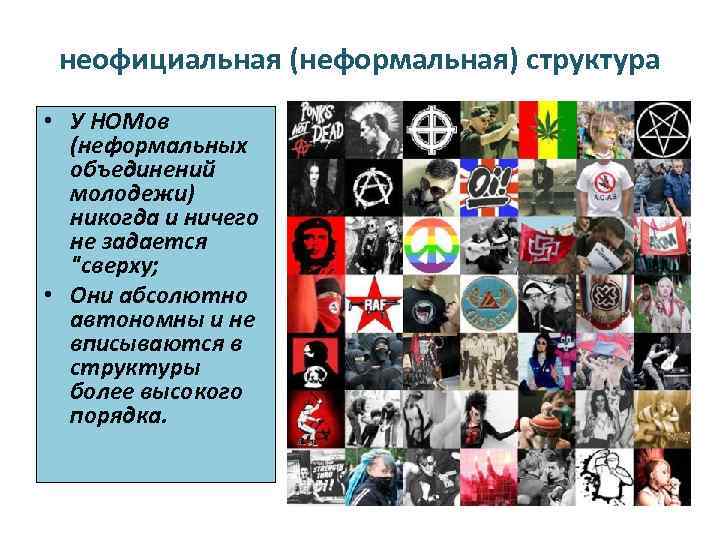 неофициальная (неформальная) структура

• У НОМов (неформальных объединений молодежи) никогда и ничего не задается "сверху;

• Они абсолютно автономны и не вписываются в структуры более высокого порядка.

PUNKS NOT DEAD

Oi!

RAF